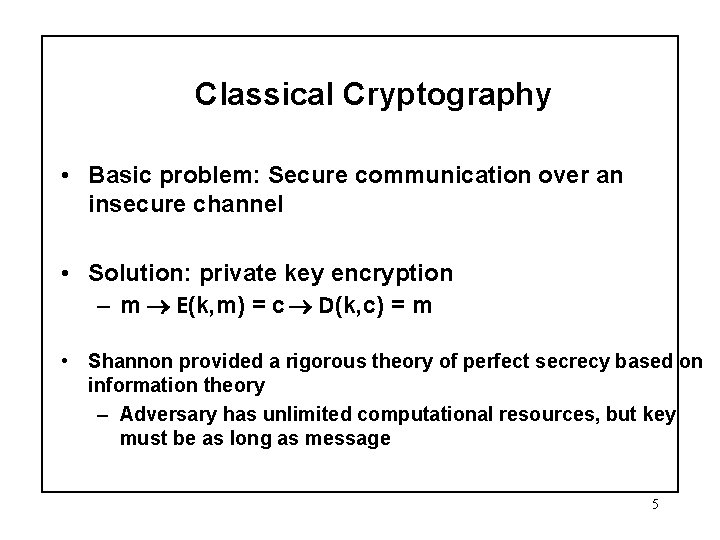 Classical Cryptography

• Basic problem: Secure communication over an insecure channel

• Solution: private key encryption
– $m \rightarrow E(k,m) = c \rightarrow D(k,c) = m$

• Shannon provided a rigorous theory of perfect secrecy based on information theory
– Adversary has unlimited computational resources, but key must be as long as message

5